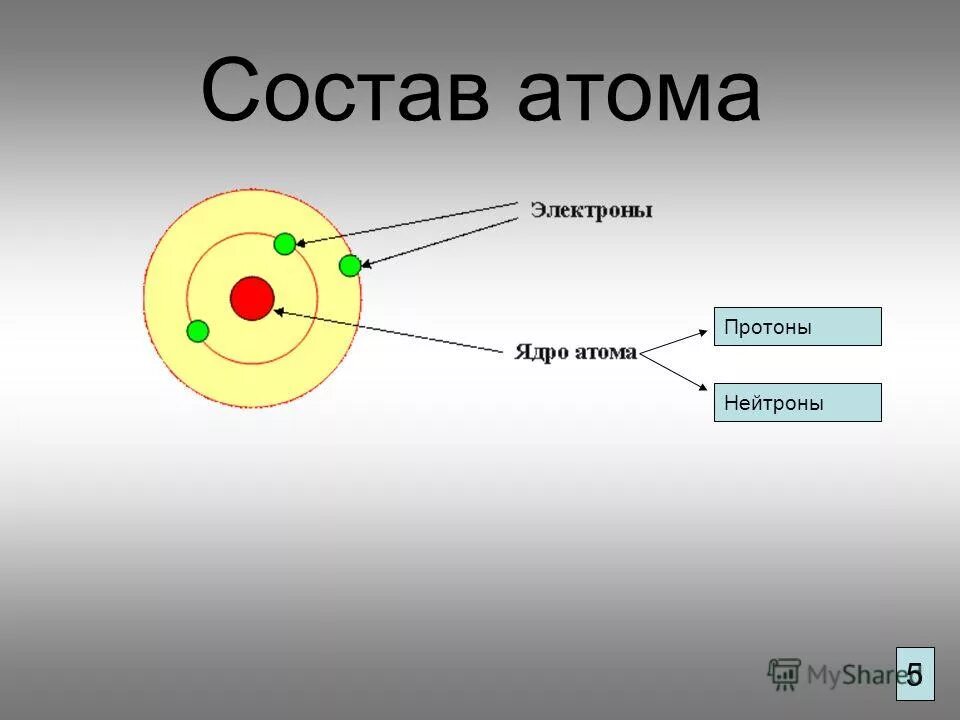 Состав атома

Электроны

Ядро атома

Протоны

Нейтроны

MyShared

5